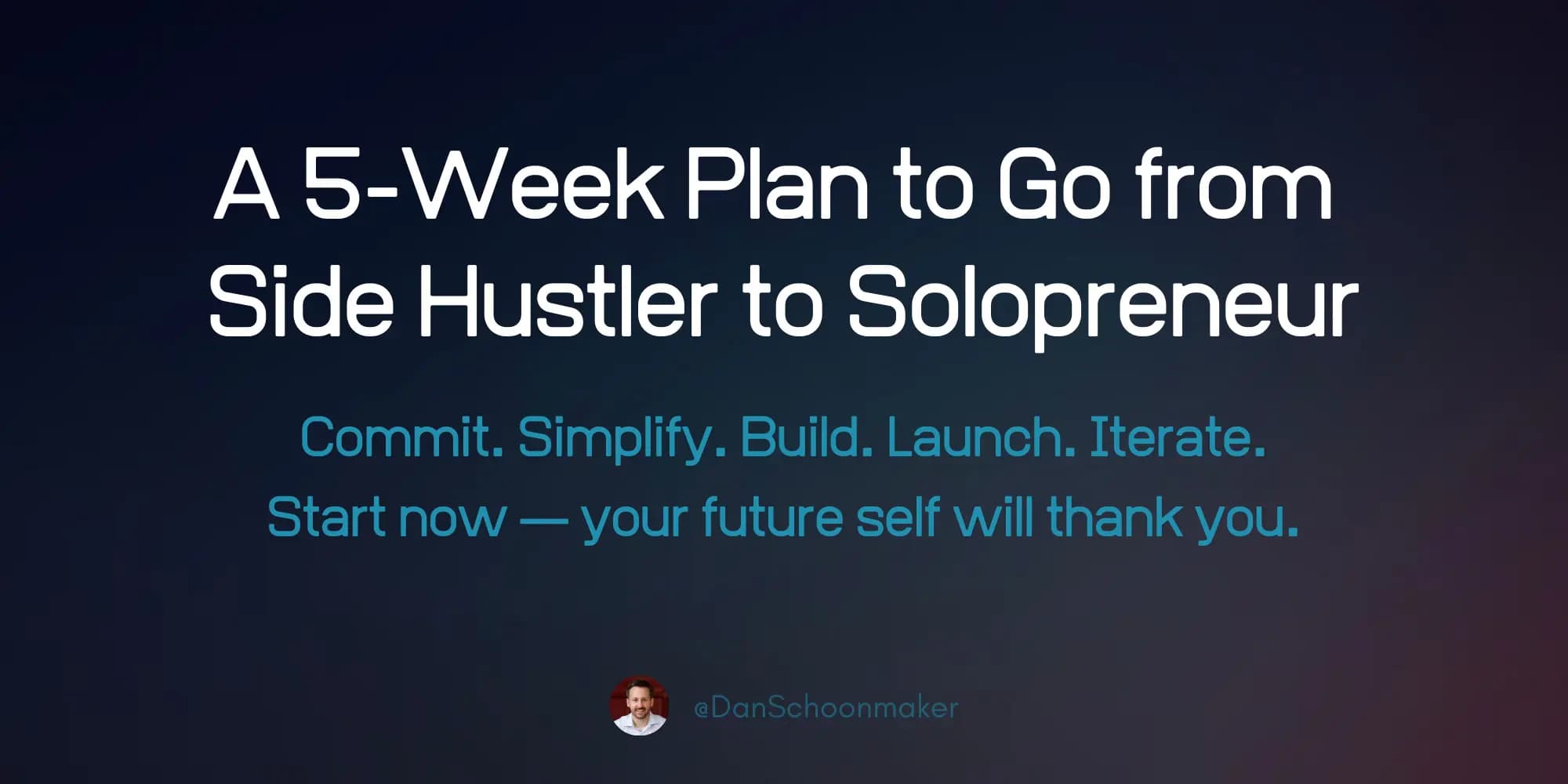 A 5-Week Plan to Go from Side Hustler to Solopreneur

Commit. Simplify. Build. Launch. Iterate.
Start now — your future self will thank you.

@DanSchoonmaker